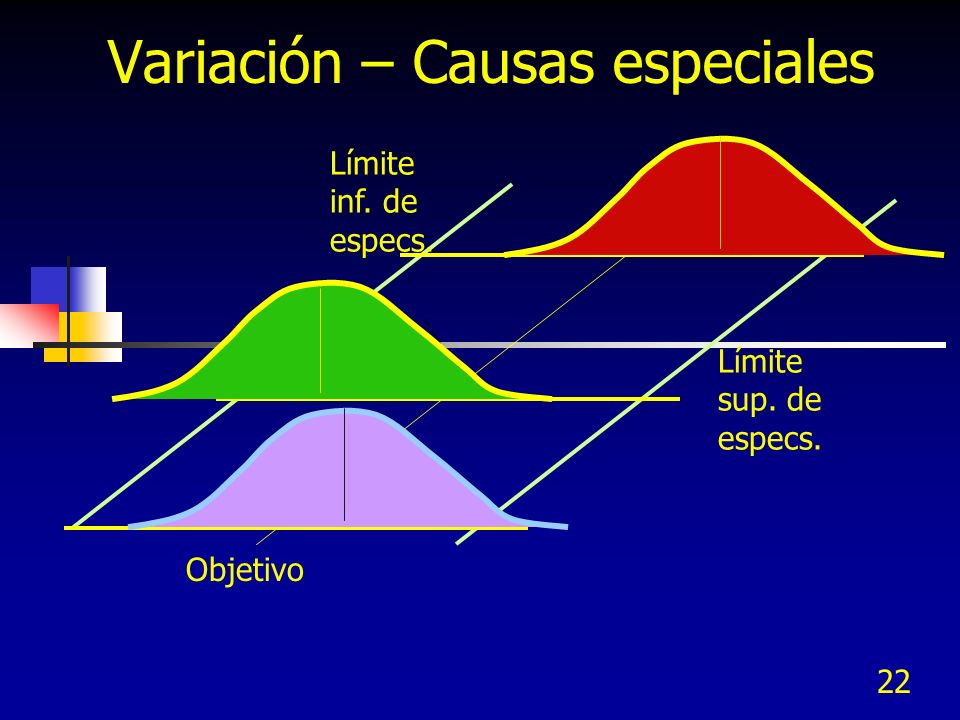 Variación – Causas especiales

Límite inf. de especs.

Límite sup. de especs.

Objetivo

22